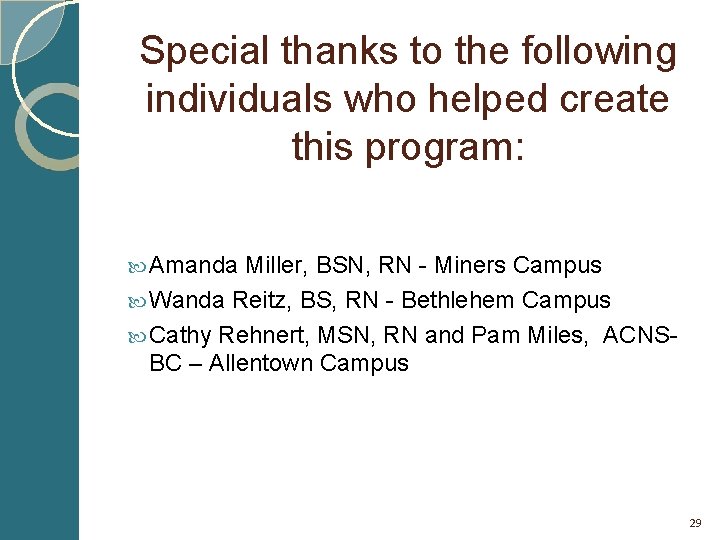 Special thanks to the following individuals who helped create this program:

Amanda Miller, BSN, RN - Miners Campus

Wanda Reitz, BS, RN - Bethlehem Campus

Cathy Rehnert, MSN, RN and Pam Miles, ACNS-BC – Allentown Campus

29